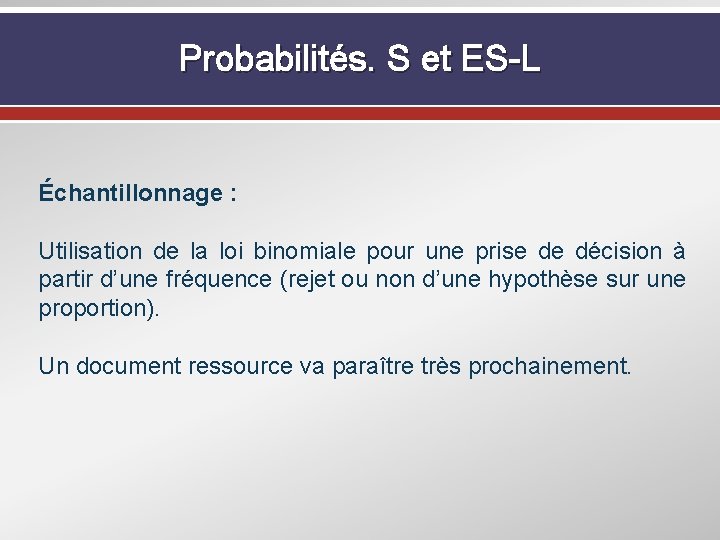 Probabilités. S et ES-L

Échantillonnage :

Utilisation de la loi binomiale pour une prise de décision à partir d’une fréquence (rejet ou non d’une hypothèse sur une proportion).

Un document ressource va paraître très prochainement.